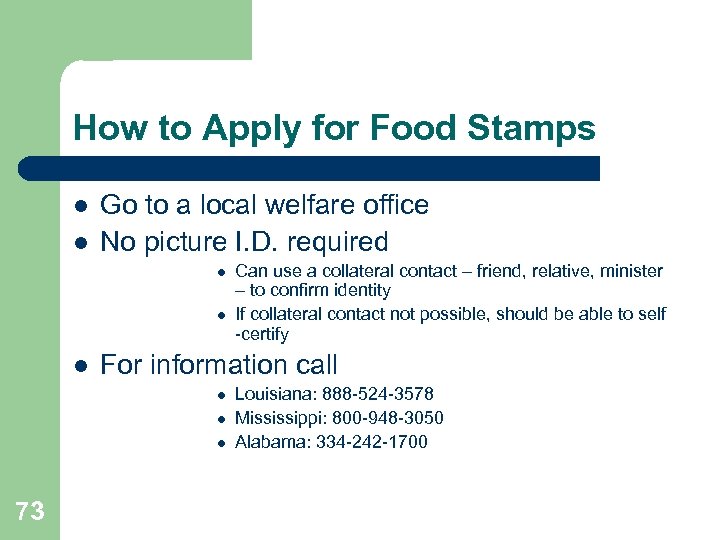 How to Apply for Food Stamps

- Go to a local welfare office
- No picture I.D. required
  - Can use a collateral contact – friend, relative, minister – to confirm identity
  - If collateral contact not possible, should be able to self -certify
- For information call
  - Louisiana: 888-524-3578
  - Mississippi: 800-948-3050
  - Alabama: 334-242-1700

73